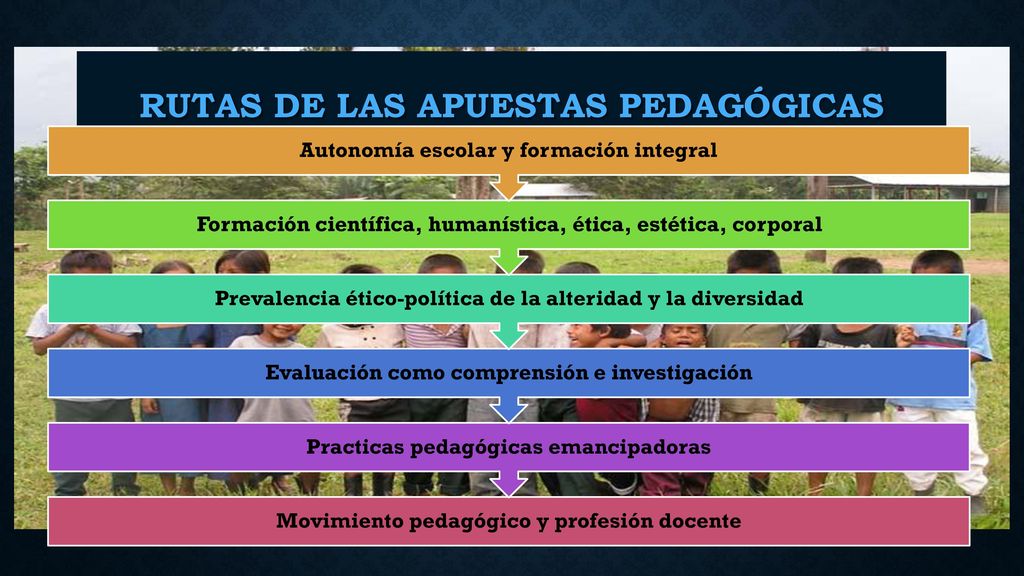 RUTAS DE LAS APUESTAS PEDAGÓGICAS

Autonomía escolar y formación integral

Formación científica, humanística, ética, estética, corporal

Prevalencia ético-política de la alteridad y la diversidad

Evaluación como comprensión e investigación

Practicas pedagógicas emancipadoras

Movimiento pedagógico y profesión docente